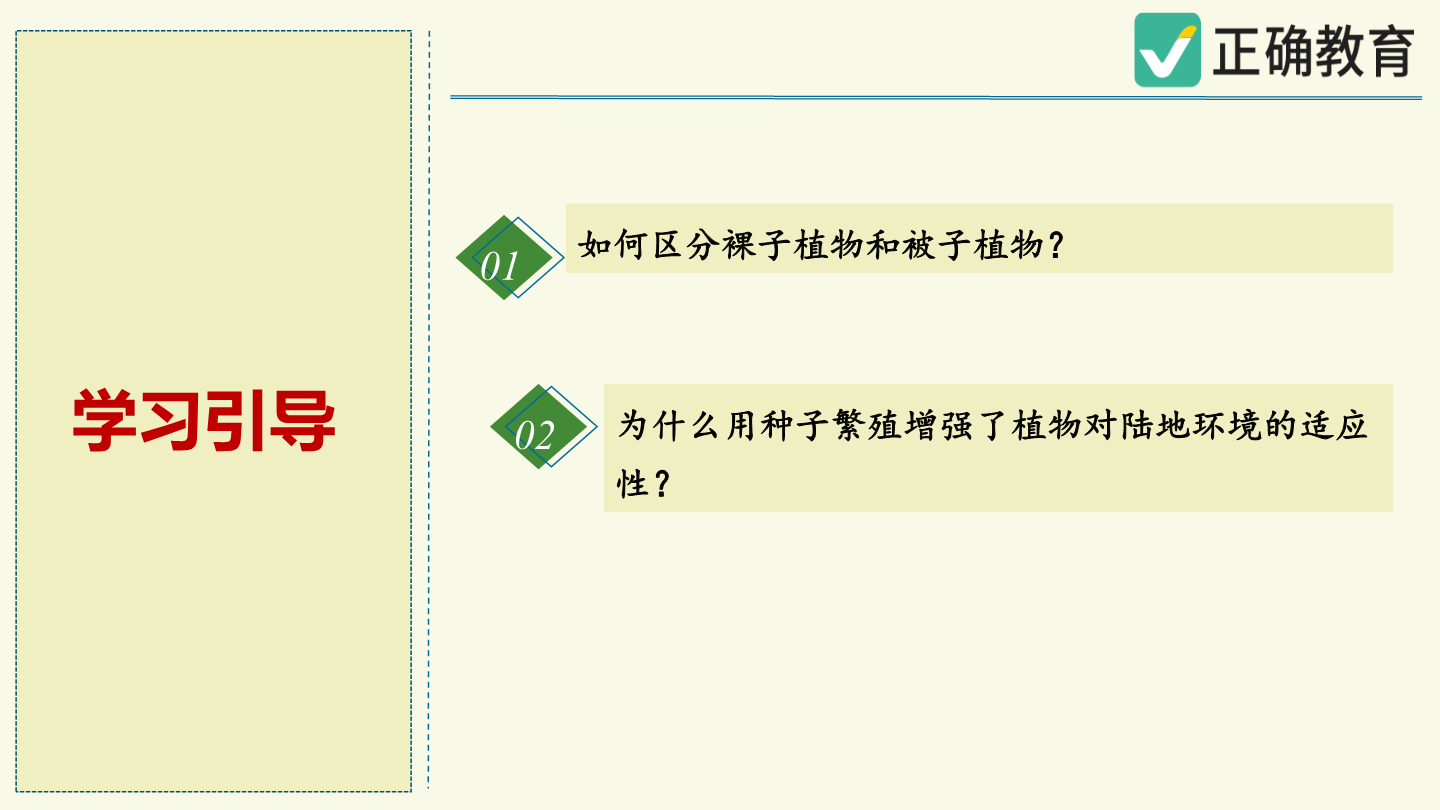 正确教育

学习引导

01 如何区分裸子植物和被子植物？

02 为什么用种子繁殖增强了植物对陆地环境的适应性？